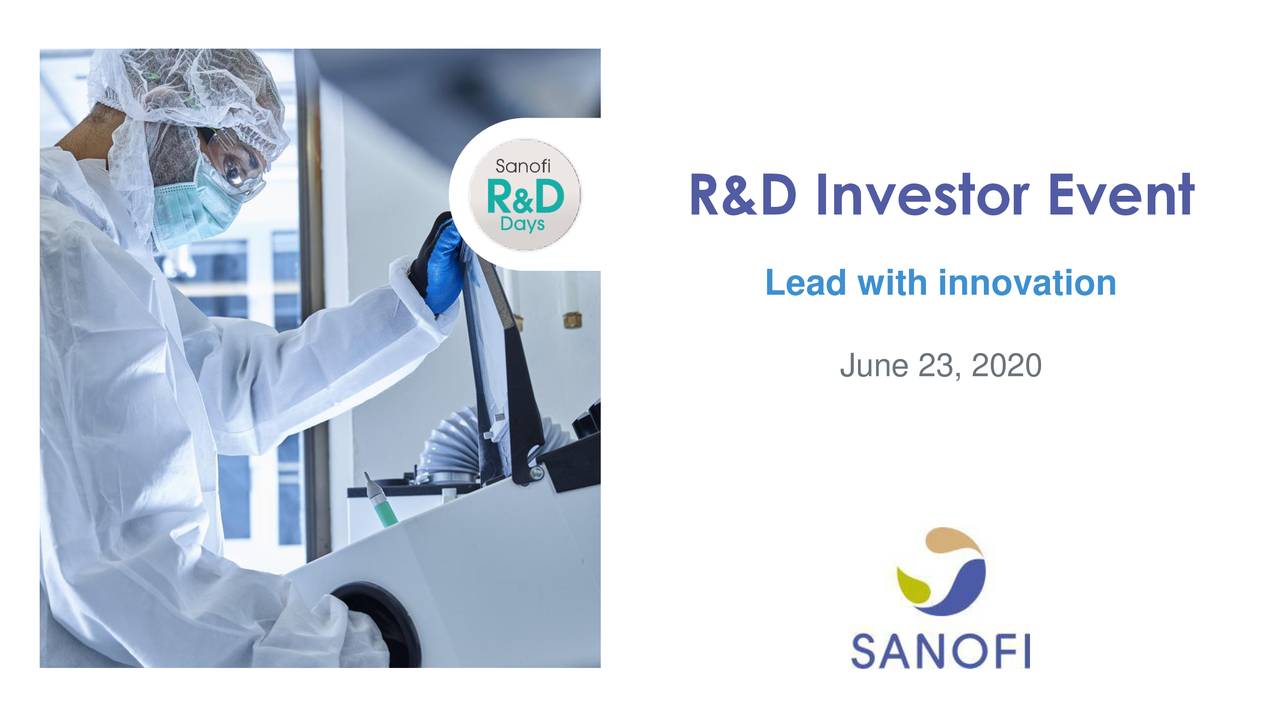 Sanofi
R&D
Days

R&D Investor Event

Lead with innovation

June 23, 2020

SANOFI